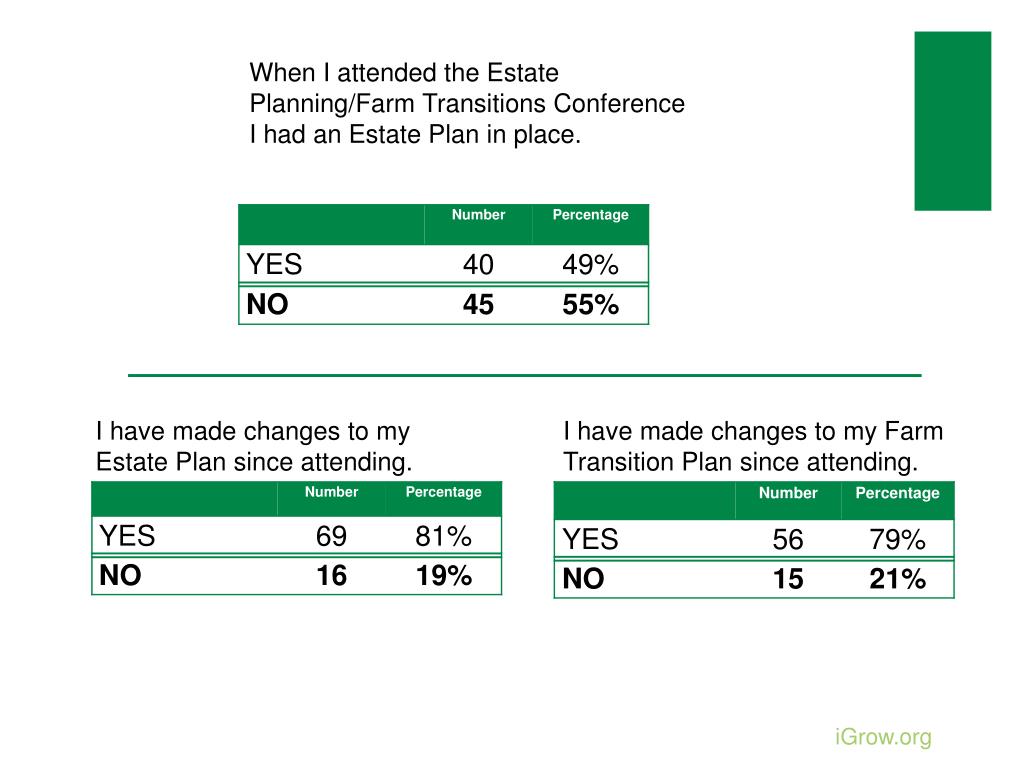 When I attended the Estate Planning/Farm Transitions Conference I had an Estate Plan in place.

| | Number | Percentage |
|---|---|---|
| YES | 40 | 49% |
| NO | 45 | 55% |

I have made changes to my Estate Plan since attending.

| | Number | Percentage |
|---|---|---|
| YES | 69 | 81% |
| NO | 16 | 19% |

I have made changes to my Farm Transition Plan since attending.

| | Number | Percentage |
|---|---|---|
| YES | 56 | 79% |
| NO | 15 | 21% |

iGrow.org